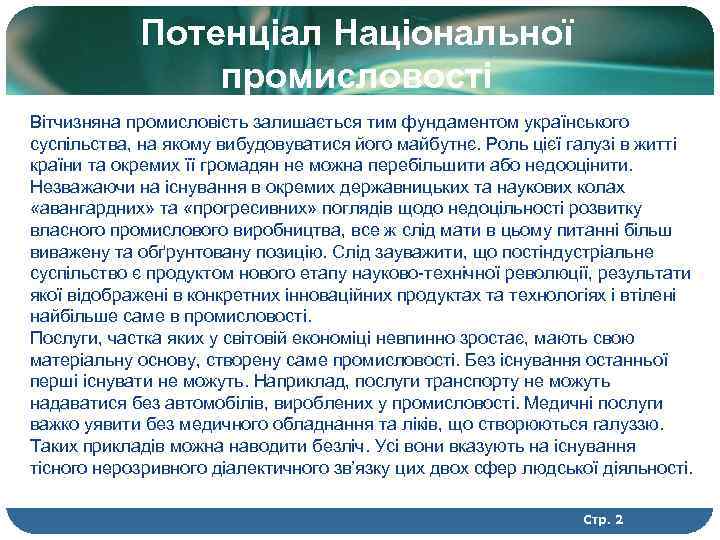 Потенціал Національної промисловості

Вітчизняна промисловість залишається тим фундаментом українського суспільства, на якому вибудовуватися його майбутнє. Роль цієї галузі в житті країни та окремих її громадян не можна перебільшити або недооцінити. Незважаючи на існування в окремих державницьких та наукових колах «авангардних» та «прогресивних» поглядів щодо недоцільності розвитку власного промислового виробництва, все ж слід мати в цьому питанні більш виважену та обґрунтовану позицію. Слід зауважити, що постіндустріальне суспільство є продуктом нового етапу науково-технічної революції, результати якої відображені в конкретних інноваційних продуктах та технологіях і втілені найбільше саме в промисловості.
Послуги, частка яких у світовій економіці невпинно зростає, мають свою матеріальну основу, створену саме промисловості. Без існування останньої перші існувати не можуть. Наприклад, послуги транспорту не можуть надаватися без автомобілів, вироблених у промисловості. Медичні послуги важко уявити без медичного обладнання та ліків, що створюються галуззю. Таких прикладів можна наводити безліч. Усі вони вказують на існування тісного нерозривного діалектичного зв'язку цих двох сфер людської діяльності.

Стр. 2